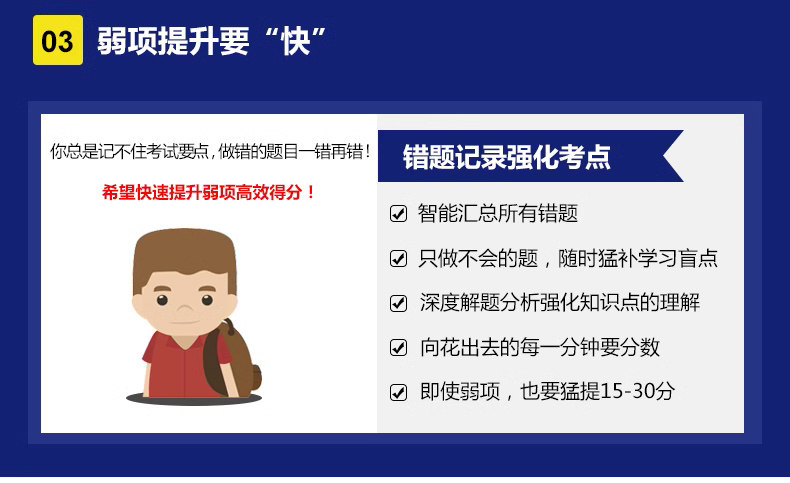 03 弱项提升要“快”

你总是记不住考试要点，做错的题目一错再错！

希望快速提升弱项高效得分！

错题记录强化考点

智能汇总所有错题

只做不会的题，随时猛补学习盲点

深度解题分析强化知识点的理解

向花出去的每一分钟要分数

即使弱项，也要猛提15-30分